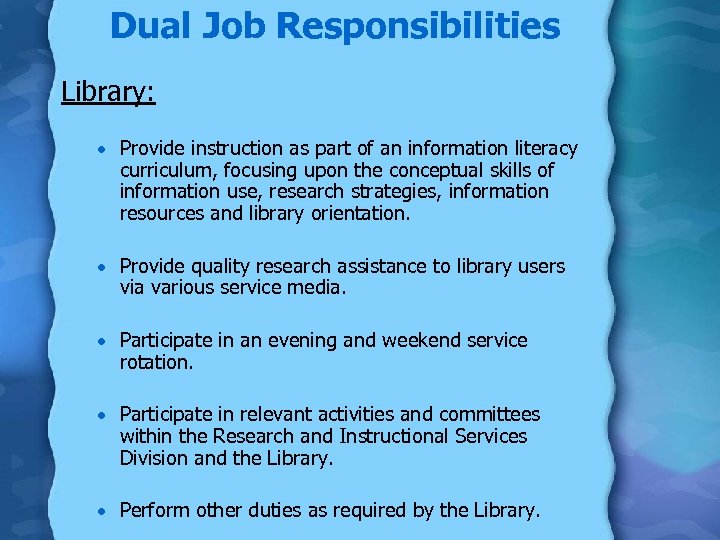 Dual Job Responsibilities

Library:

• Provide instruction as part of an information literacy curriculum, focusing upon the conceptual skills of information use, research strategies, information resources and library orientation.

• Provide quality research assistance to library users via various service media.

• Participate in an evening and weekend service rotation.

• Participate in relevant activities and committees within the Research and Instructional Services Division and the Library.

• Perform other duties as required by the Library.